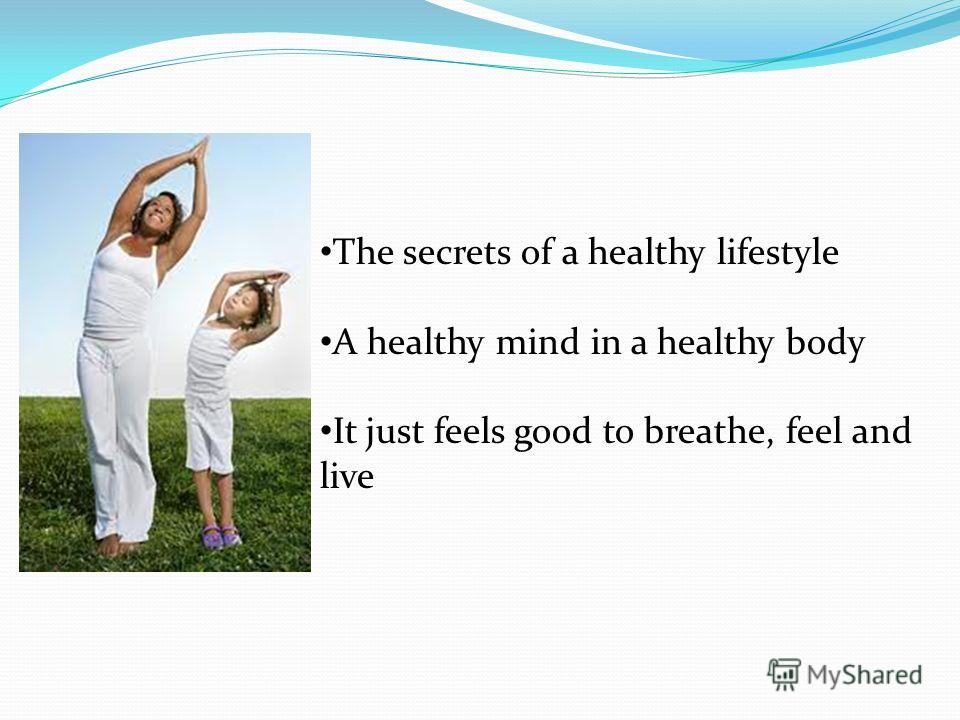 •The secrets of a healthy lifestyle

•A healthy mind in a healthy body

•It just feels good to breathe, feel and live

MyShared